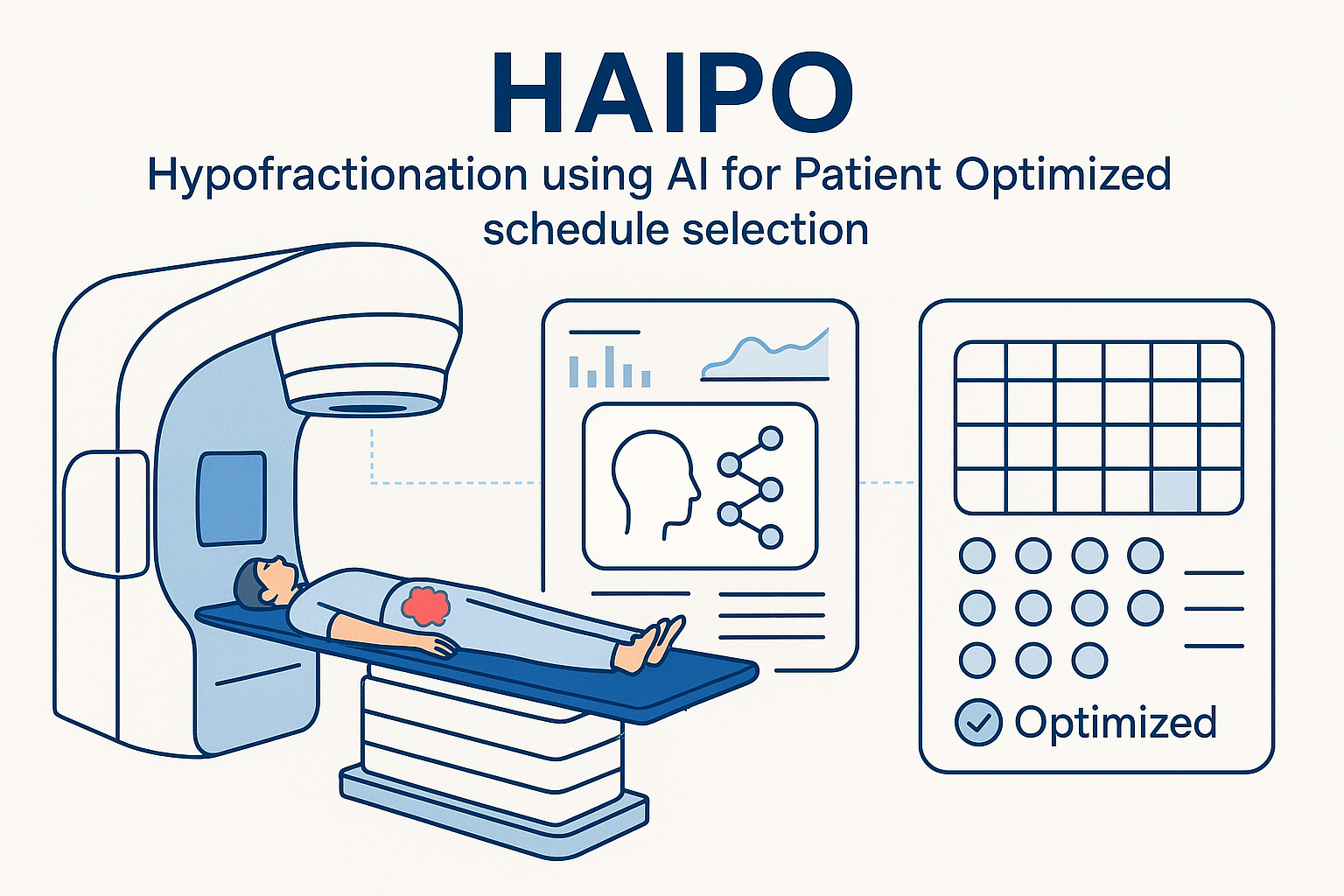 HAIPO

Hypofractionation using AI for Patient Optimized schedule selection

Optimized